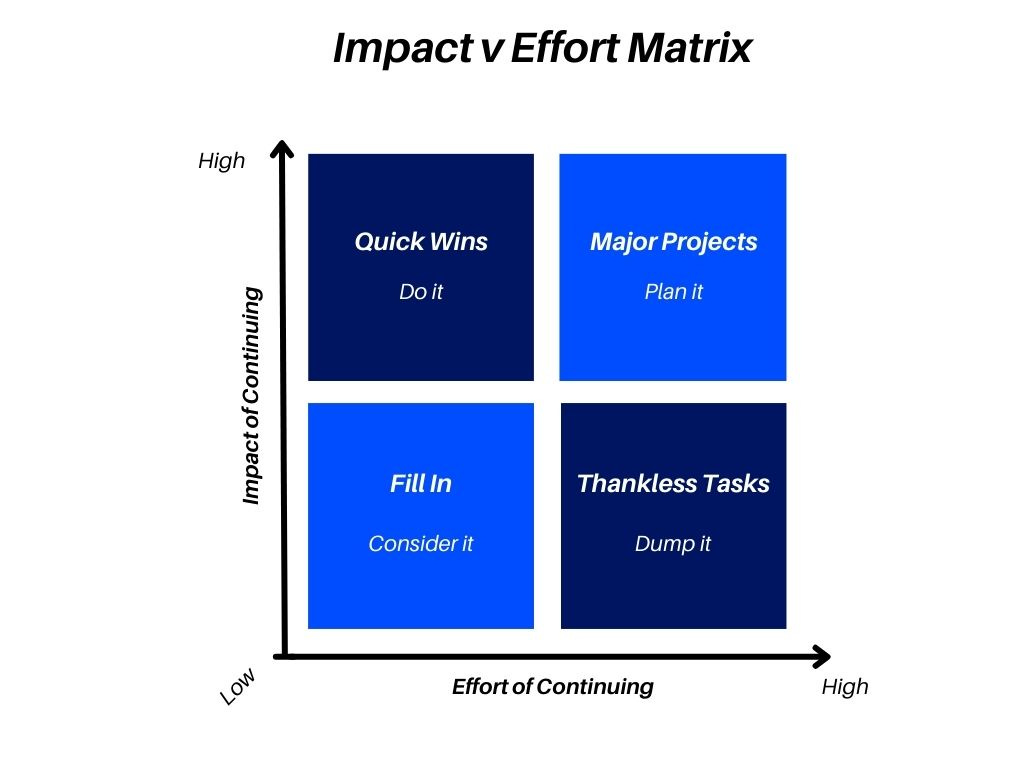 Impact v Effort Matrix

High

Impact of Continuing

Quick Wins

Do it

Major Projects

Plan it

Fill In

Consider it

Thankless Tasks

Dump it

Low

Effort of Continuing

High